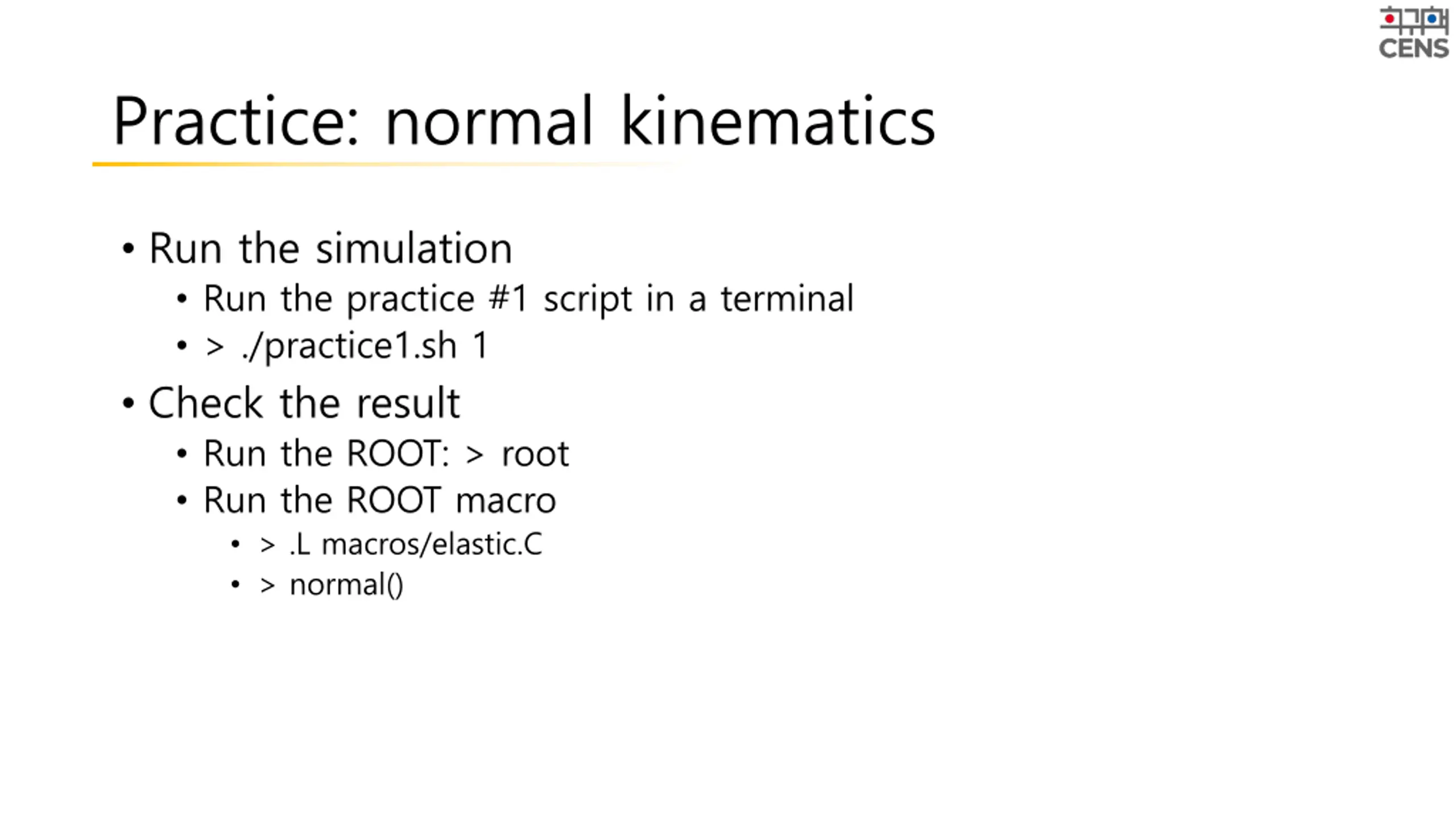 CENS

Practice: normal kinematics

• Run the simulation
  • Run the practice #1 script in a terminal
  • > ./practice1.sh 1
• Check the result
  • Run the ROOT: > root
  • Run the ROOT macro
    • > .L macros/elastic.C
    • > normal()